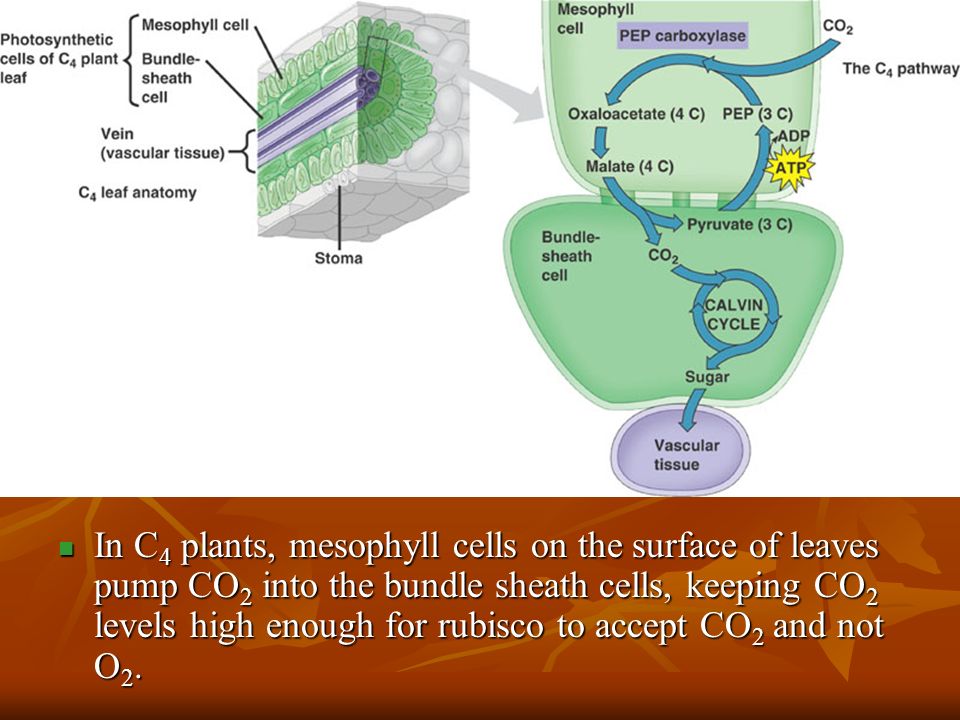 Photosynthetic cells of $C_4$ plant leaf

Mesophyll cell

Bundle-sheath cell

Vein (vascular tissue)

$C_4$ leaf anatomy

Stoma

Mesophyll cell

PEP carboxylase

$CO_2$

The $C_4$ pathway

Oxaloacetate (4 C)

PEP (3 C)

ADP

ATP

Malate (4 C)

Pyruvate (3 C)

Bundle-sheath cell

$CO_2$

CALVIN CYCLE

Sugar

Vascular tissue

In $C_4$ plants, mesophyll cells on the surface of leaves pump $CO_2$ into the bundle sheath cells, keeping $CO_2$ levels high enough for rubisco to accept $CO_2$ and not $O_2$.